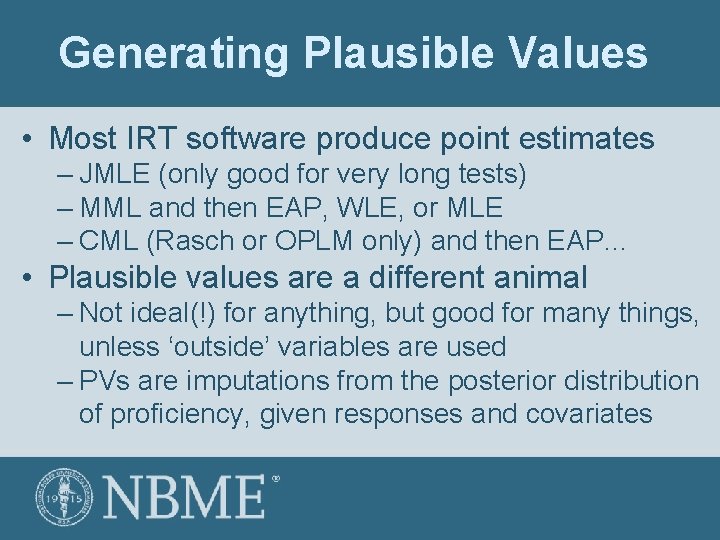 Generating Plausible Values

• Most IRT software produce point estimates
– JMLE (only good for very long tests)
– MML and then EAP, WLE, or MLE
– CML (Rasch or OPLM only) and then EAP...

• Plausible values are a different animal
– Not ideal(!) for anything, but good for many things, unless ‘outside’ variables are used
– PVs are imputations from the posterior distribution of proficiency, given responses and covariates

19 15

NBME®